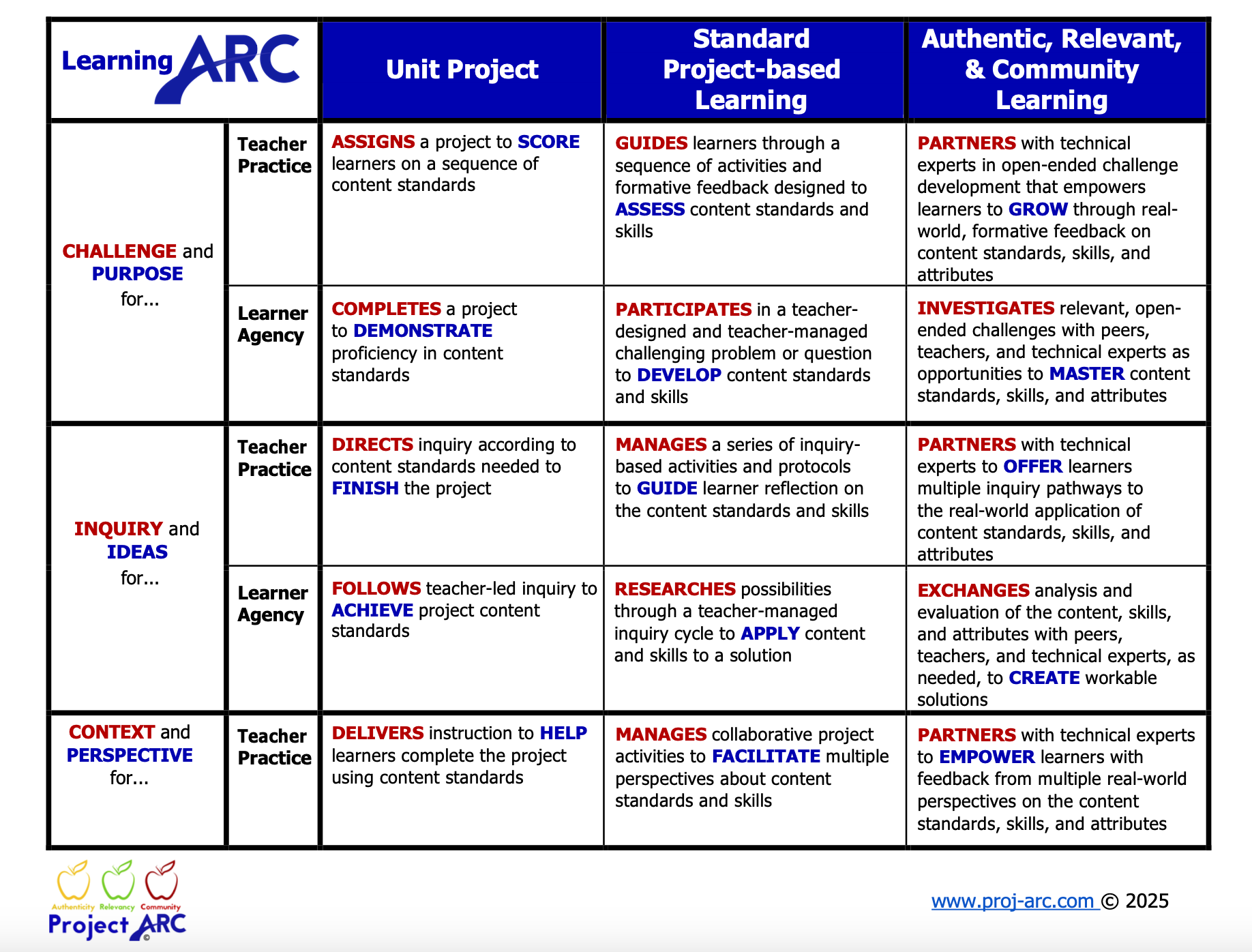 | Learning ARC | | Unit Project | Standard Project-based Learning | Authentic, Relevant, & Community Learning |
|---|---|---|---|---|
| CHALLENGE and PURPOSE for... | Teacher Practice | ASSIGNS a project to SCORE learners on a sequence of content standards | GUIDES learners through a sequence of activities and formative feedback designed to ASSESS content standards and skills | PARTNERS with technical experts in open-ended challenge development that empowers learners to GROW through real-world, formative feedback on content standards, skills, and attributes |
| | Learner Agency | COMPLETES a project to DEMONSTRATE proficiency in content standards | PARTICIPATES in a teacher-designed and teacher-managed challenging problem or question to DEVELOP content standards and skills | INVESTIGATES relevant, open-ended challenges with peers, teachers, and technical experts as opportunities to MASTER content standards, skills, and attributes |
| INQUIRY and IDEAS for... | Teacher Practice | DIRECTS inquiry according to content standards needed to FINISH the project | MANAGES a series of inquiry-based activities and protocols to GUIDE learner reflection on the content standards and skills | PARTNERS with technical experts to OFFER learners multiple inquiry pathways to the real-world application of content standards, skills, and attributes |
| | Learner Agency | FOLLOWS teacher-led inquiry to ACHIEVE project content standards | RESEARCHES possibilities through a teacher-managed inquiry cycle to APPLY content and skills to a solution | EXCHANGES analysis and evaluation of the content, skills, and attributes with peers, teachers, and technical experts, as needed, to CREATE workable solutions |
| CONTEXT and PERSPECTIVE for... | Teacher Practice | DELIVERS instruction to HELP learners complete the project using content standards | MANAGES collaborative project activities to FACILITATE multiple perspectives about content standards and skills | PARTNERS with technical experts to EMPOWER learners with feedback from multiple real-world perspectives on the content standards, skills, and attributes |

Authenticity Relevancy Community
Project ARC ©

www.proj-arc.com © 2025